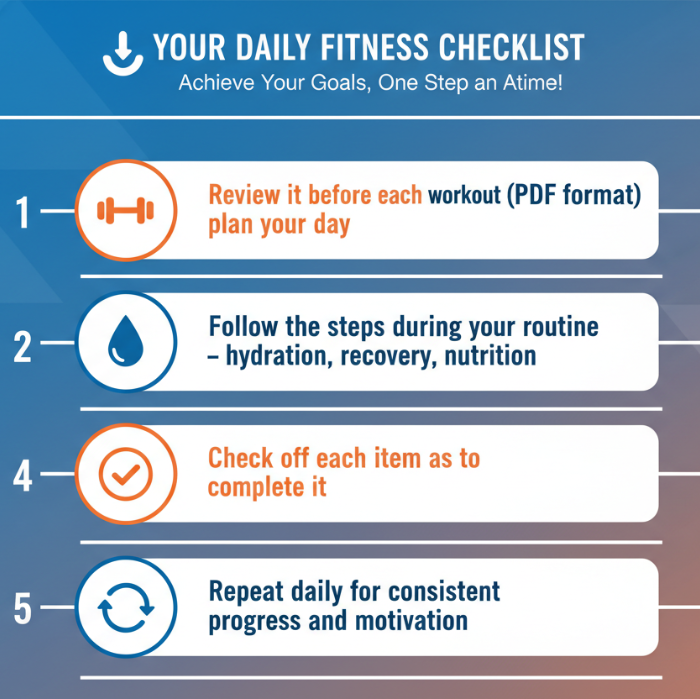 YOUR DAILY FITNESS CHECKLIST
Achieve Your Goals, One Step an Atime!

1 Review it before each workout (PDF format) plan your day

2 Follow the steps during your routine – hydration, recovery, nutrition

4 Check off each item as to complete it

5 Repeat daily for consistent progress and motivation